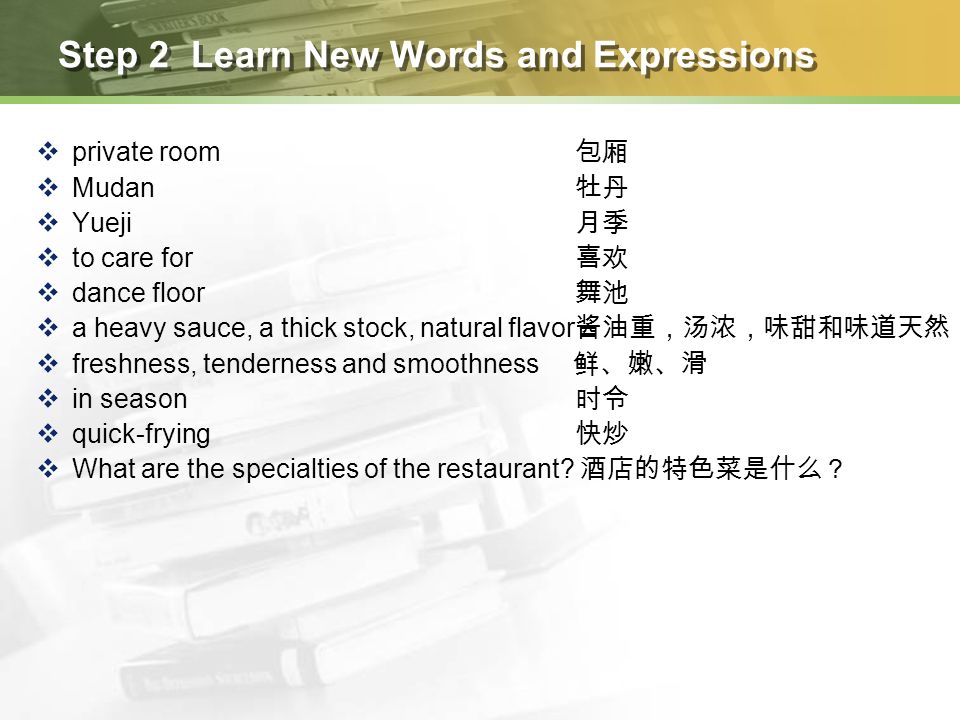 Step 2 Learn New Words and Expressions

❖ private room 包厢
❖ Mudan 牡丹
❖ Yueji 月季
❖ to care for 喜欢
❖ dance floor 舞池
❖ a heavy sauce, a thick stock, natural flavor 酱油重，汤浓，味甜和味道天然
❖ freshness, tenderness and smoothness 鲜、嫩、滑
❖ in season 时令
❖ quick-frying 快炒
❖ What are the specialties of the restaurant? 酒店的特色菜是什么？